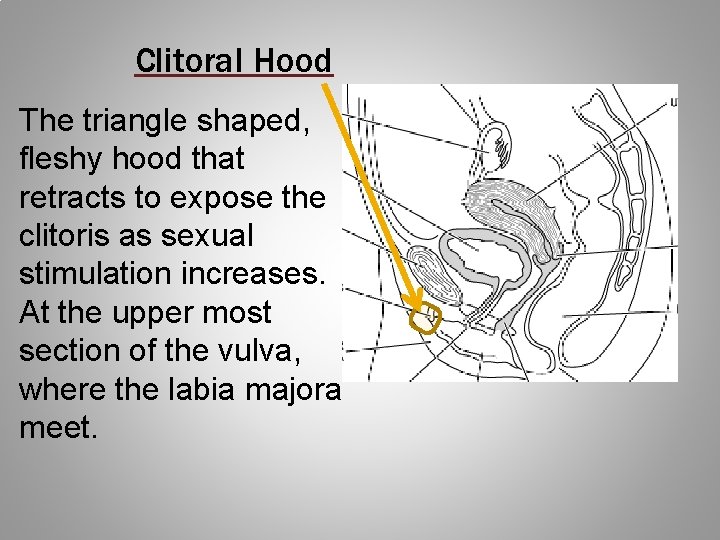 Clitoral Hood

The triangle shaped, fleshy hood that retracts to expose the clitoris as sexual stimulation increases. At the upper most section of the vulva, where the labia majora meet.